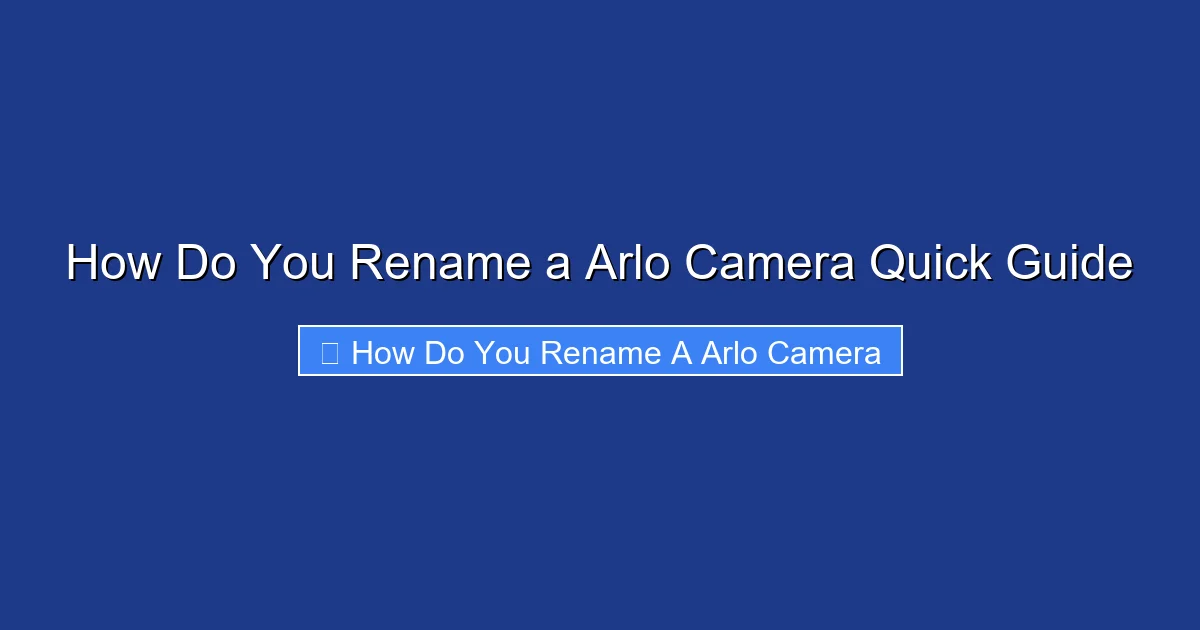 How Do You Rename a Arlo Camera Quick Guide

How Do You Rename A Arlo Camera